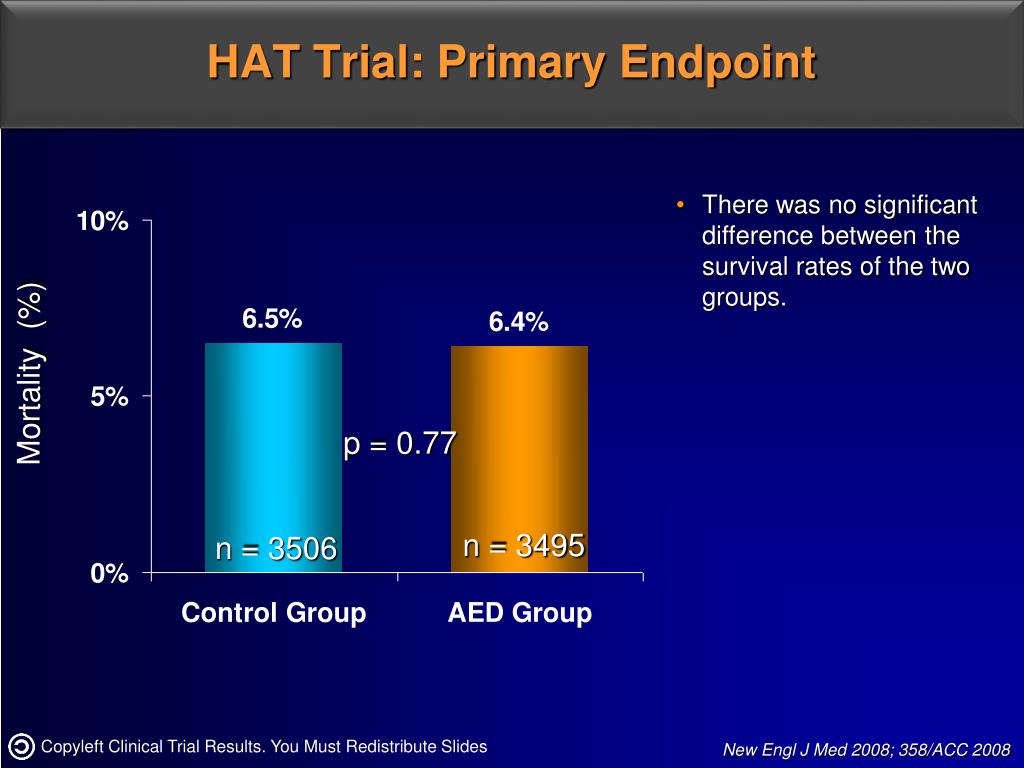 HAT Trial: Primary Endpoint

Mortality (%)

10%

5%

0%

6.5%

6.4%

p = 0.77

n = 3506

n = 3495

Control Group

AED Group

• There was no significant difference between the survival rates of the two groups.

Copyleft Clinical Trial Results. You Must Redistribute Slides

New Engl J Med 2008; 358/ACC 2008